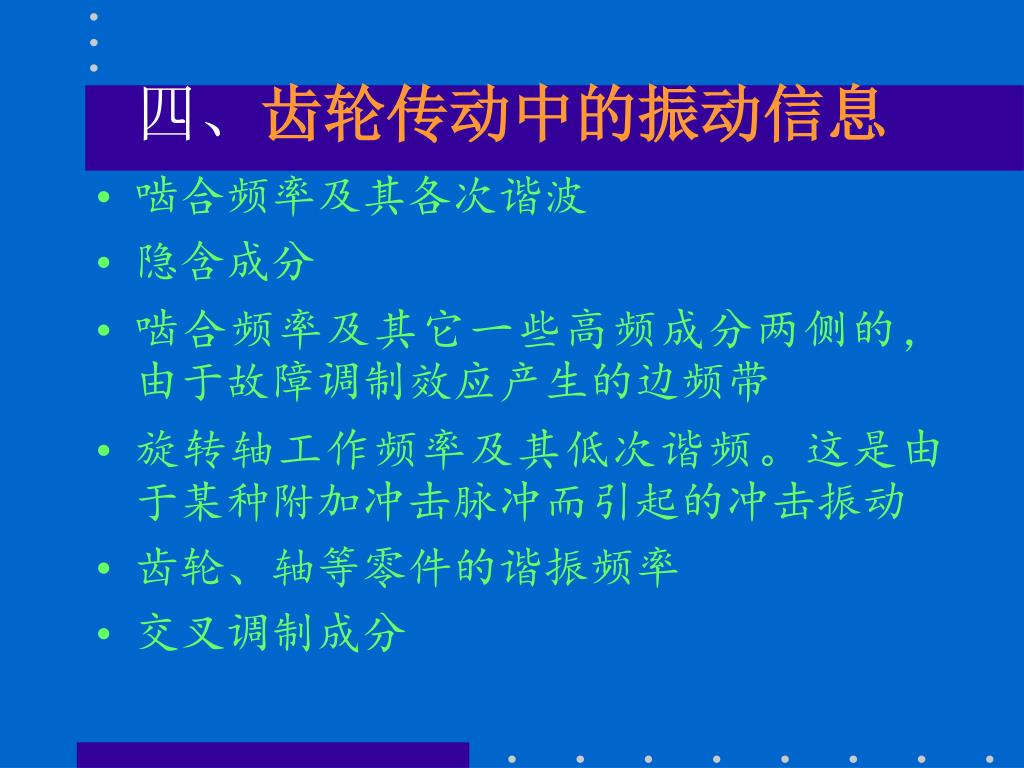 四、齿轮传动中的振动信息

• 啮合频率及其各次谐波
• 隐含成分
• 啮合频率及其它一些高频成分两侧的，由于故障调制效应产生的边频带
• 旋转轴工作频率及其低次谐频。这是由于某种附加冲击脉冲而引起的冲击振动
• 齿轮、轴等零件的谐振频率
• 交叉调制成分